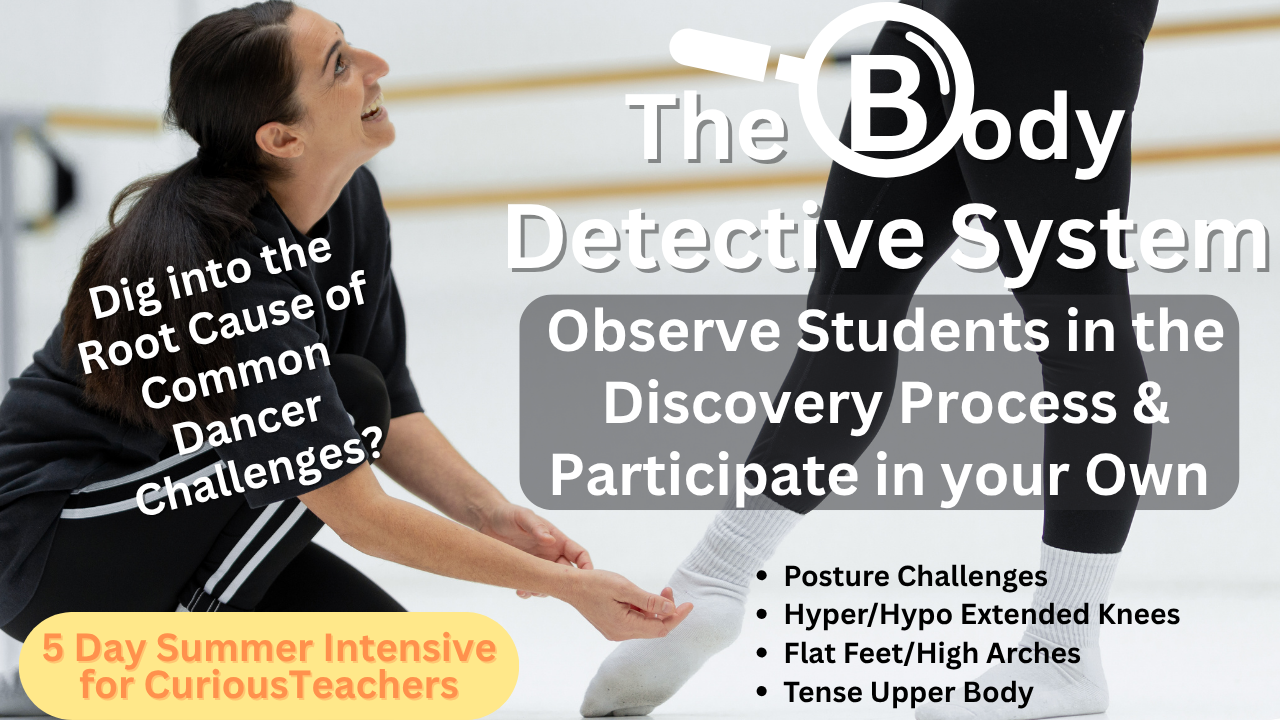 The Body Detective System

Dig into the Root Cause of Common Dancer Challenges?

Observe Students in the Discovery Process & Participate in your Own

- Posture Challenges
- Hyper/Hypo Extended Knees
- Flat Feet/High Arches
- Tense Upper Body

5 Day Summer Intensive for CuriousTeachers